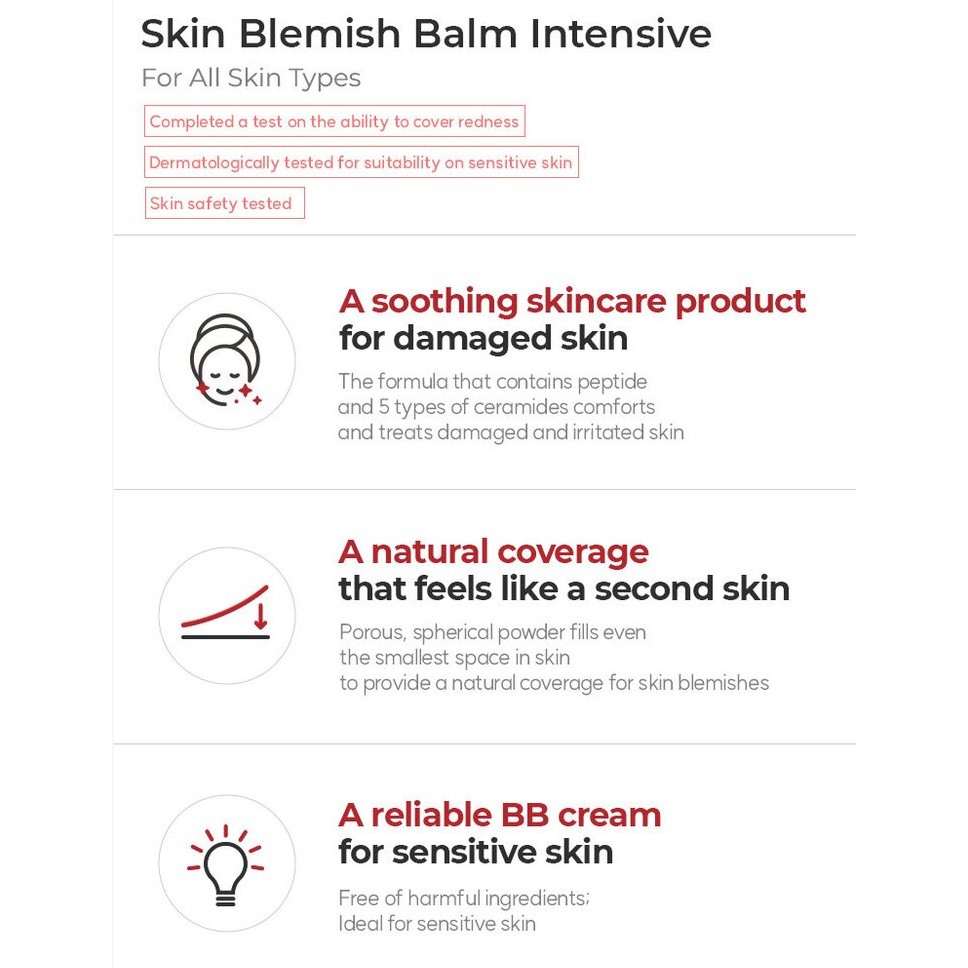 Skin Blemish Balm Intensive

For All Skin Types

Completed a test on the ability to cover redness

Dermatologically tested for suitability on sensitive skin

Skin safety tested

A soothing skincare product
for damaged skin

The formula that contains peptide and 5 types of ceramides comforts and treats damaged and irritated skin

A natural coverage
that feels like a second skin

Porous, spherical powder fills even the smallest space in skin to provide a natural coverage for skin blemishes

A reliable BB cream
for sensitive skin

Free of harmful ingredients;
Ideal for sensitive skin